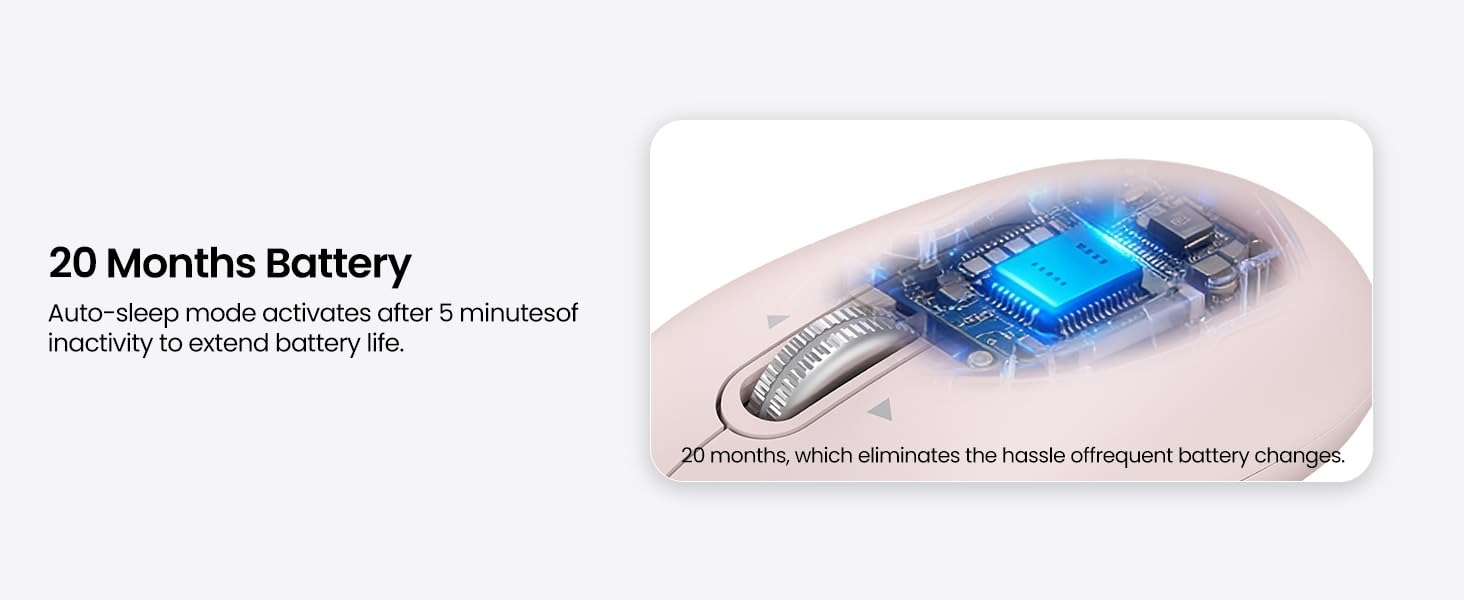 20 Months Battery

Auto-sleep mode activates after 5 minutesof inactivity to extend battery life.

20 months, which eliminates the hassle offrequent battery changes.